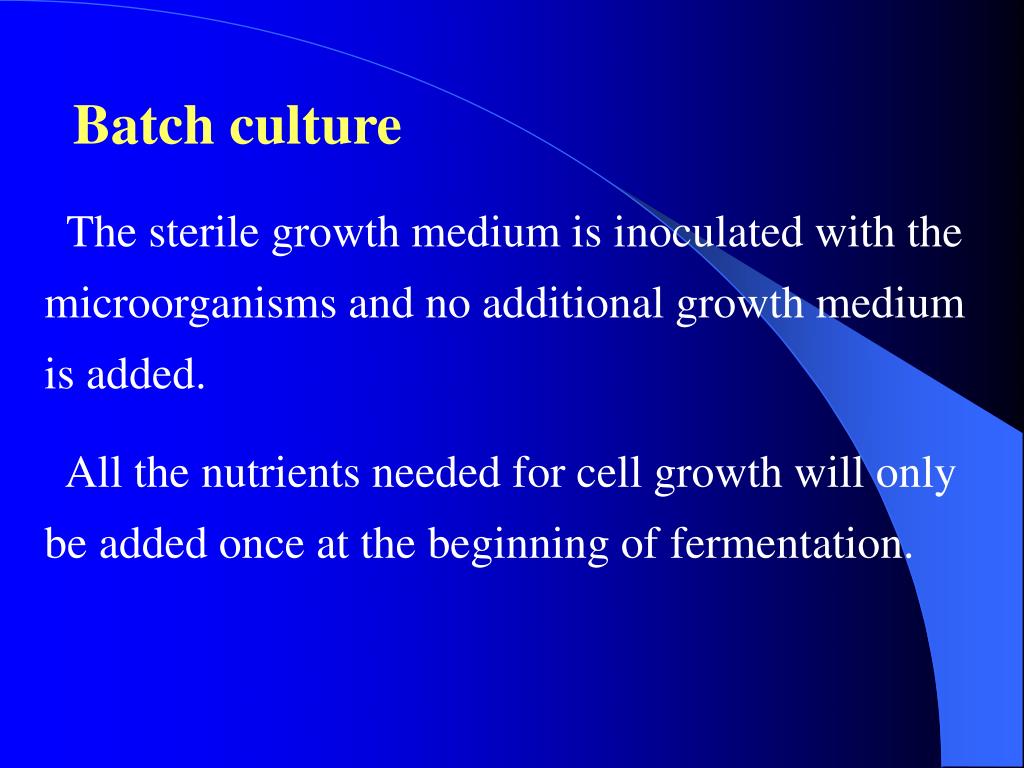 Batch culture

The sterile growth medium is inoculated with the microorganisms and no additional growth medium is added.

All the nutrients needed for cell growth will only be added once at the beginning of fermentation.